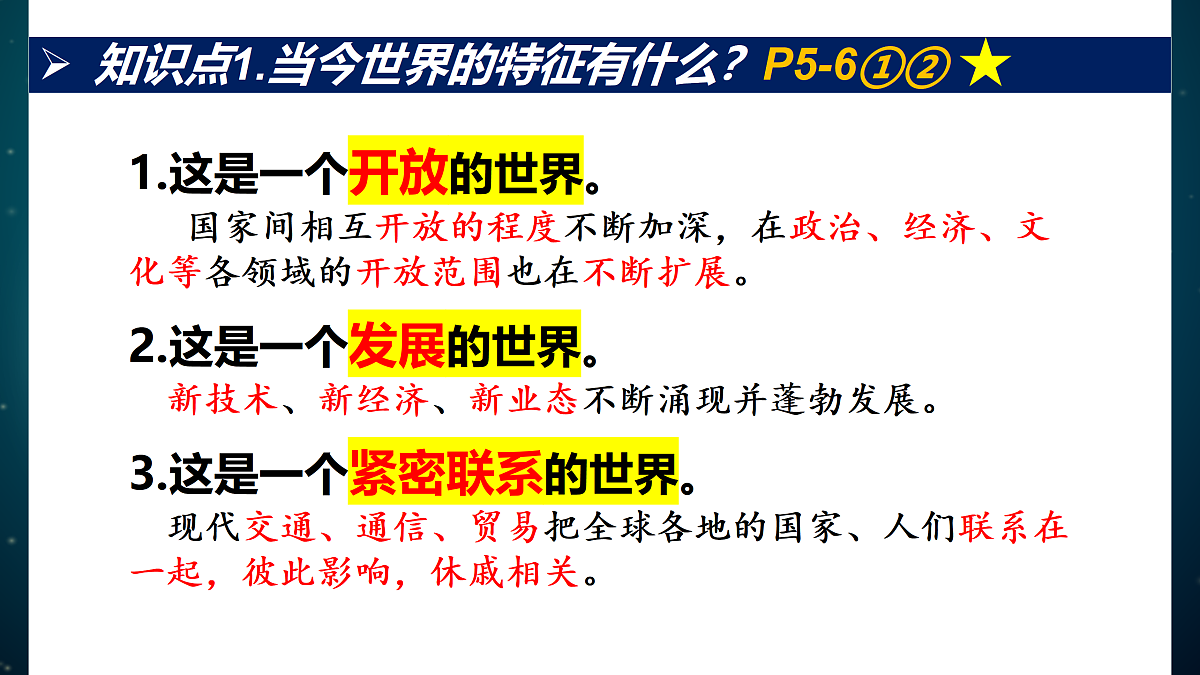 ➢ 知识点1.当今世界的特征有什么？P5-6①② ★

1.这是一个开放的世界。

国家间相互开放的程度不断加深，在政治、经济、文化等各领域的开放范围也在不断扩展。

2.这是一个发展的世界。

新技术、新经济、新业态不断涌现并蓬勃发展。

3.这是一个紧密联系的世界。

现代交通、通信、贸易把全球各地的国家、人们联系在一起，彼此影响，休戚相关。